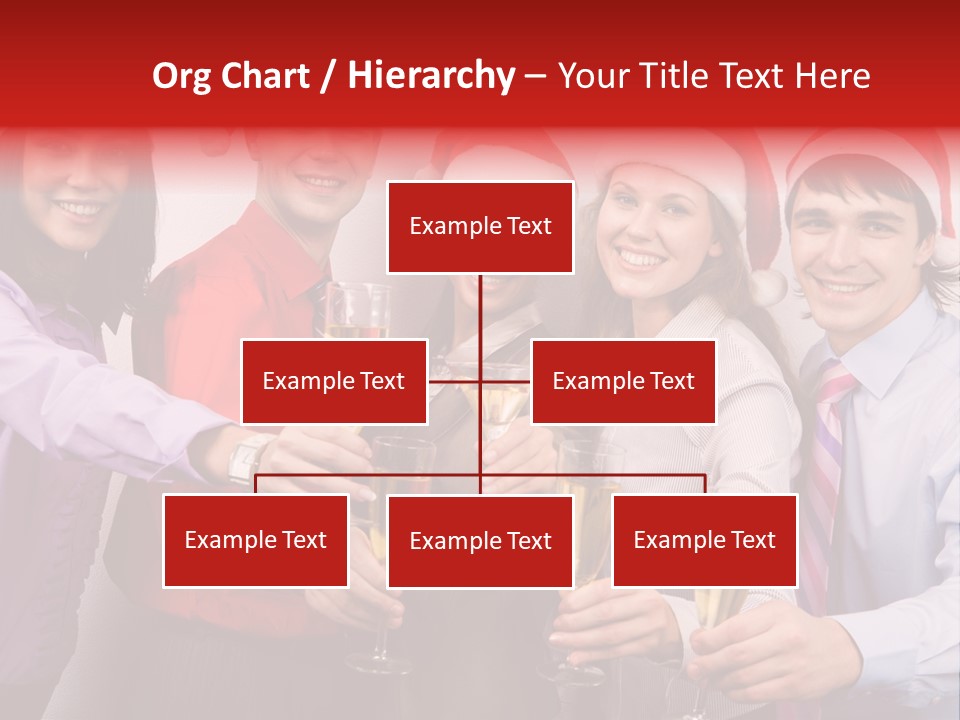 Org Chart / Hierarchy – Your Title Text Here

Example Text

Example Text

Example Text

Example Text

Example Text

Example Text